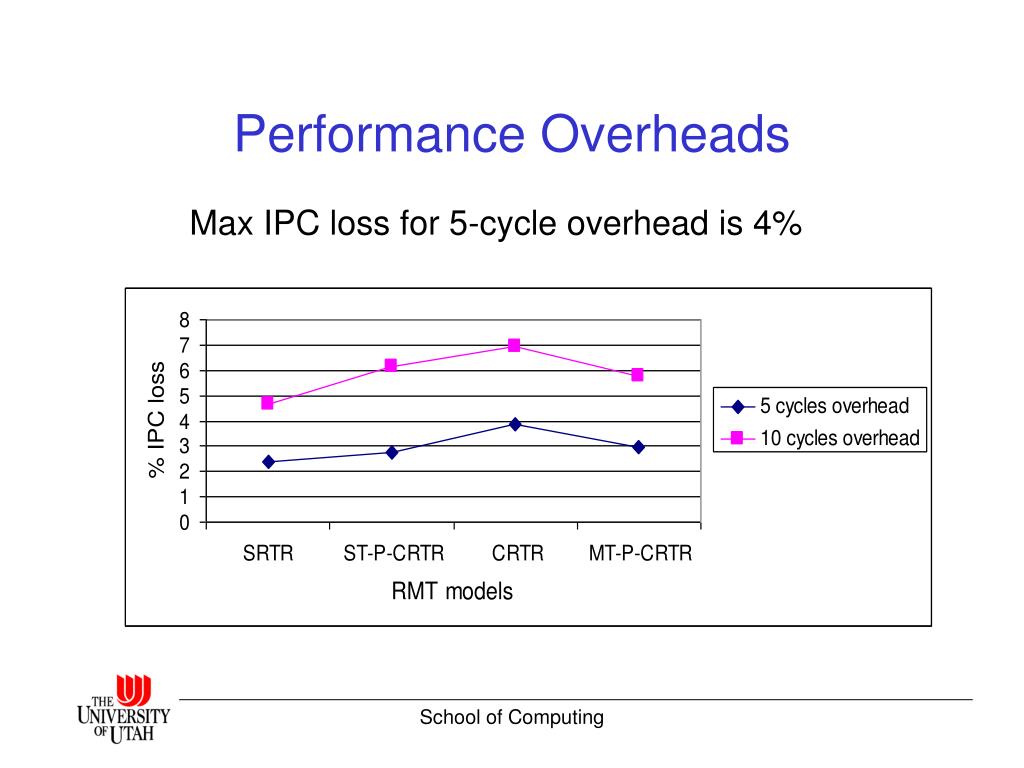 Performance Overheads

Max IPC loss for 5-cycle overhead is 4%

% IPC loss

8
7
6
5
4
3
2
1
0

SRTR ST-P-CRTR CRTR MT-P-CRTR

RMT models

5 cycles overhead
10 cycles overhead

THE UNIVERSITY OF UTAH

School of Computing